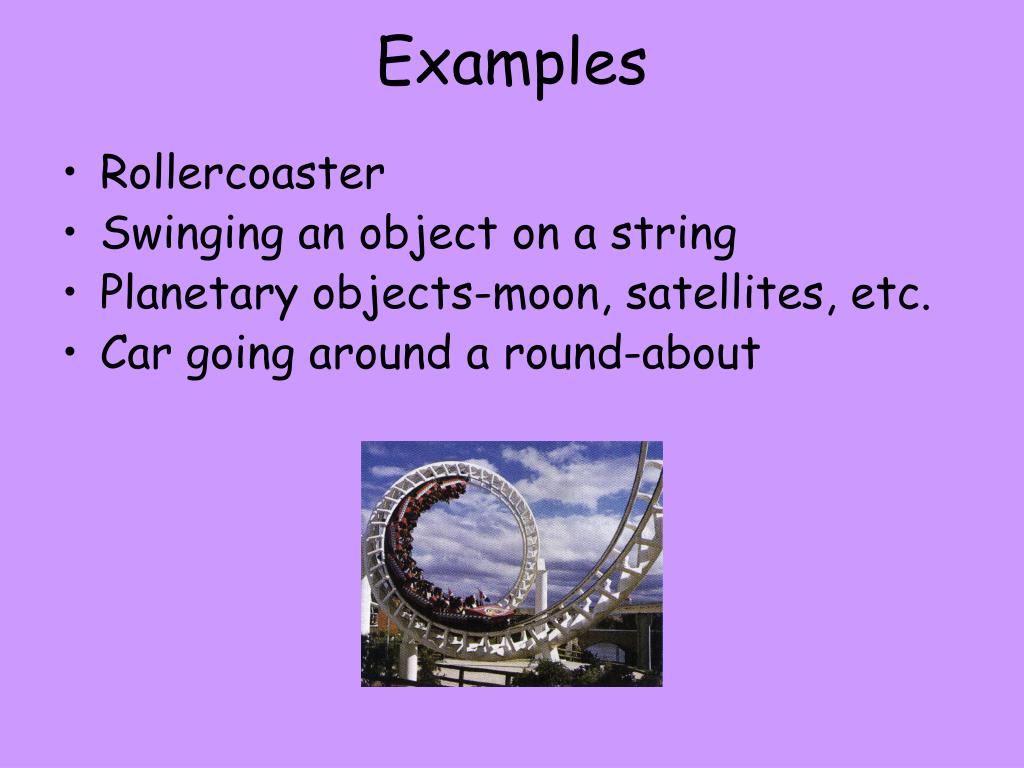 Examples

• Rollercoaster
• Swinging an object on a string
• Planetary objects-moon, satellites, etc.
• Car going around a round-about